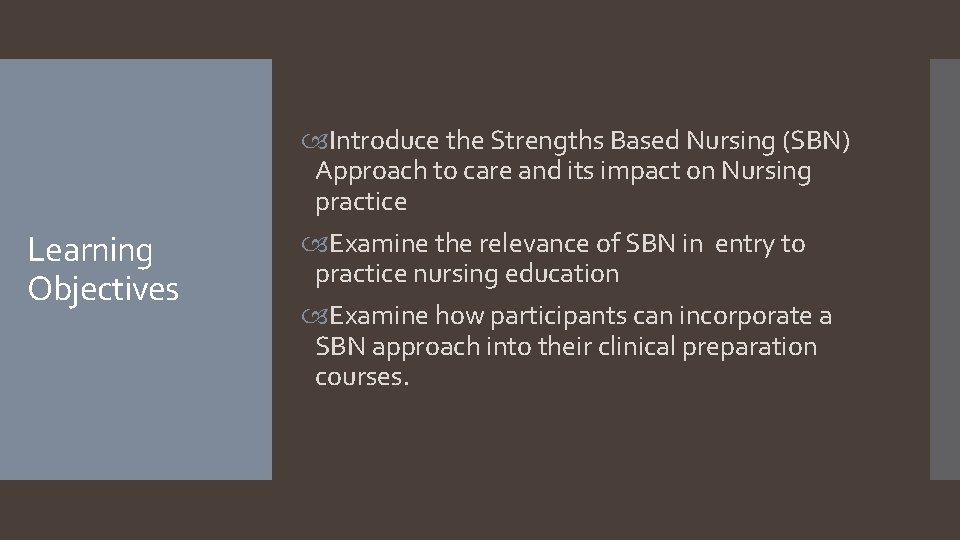 Learning Objectives

Introduce the Strengths Based Nursing (SBN) Approach to care and its impact on Nursing practice

Examine the relevance of SBN in entry to practice nursing education

Examine how participants can incorporate a SBN approach into their clinical preparation courses.